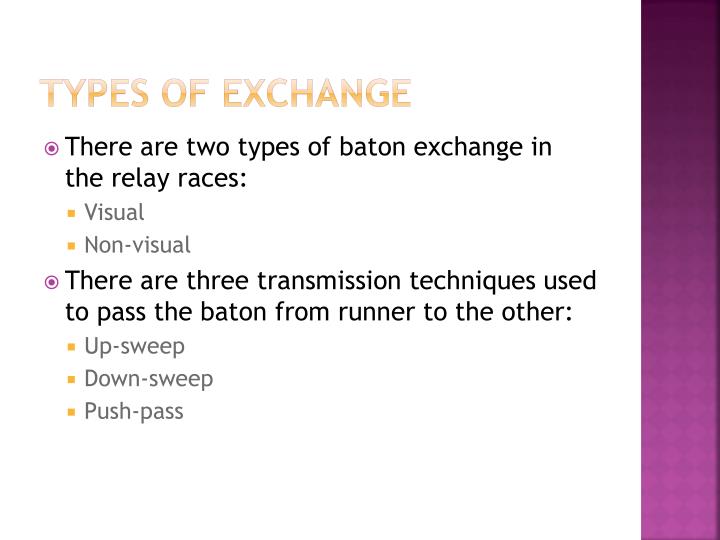 TYPES OF EXCHANGE

There are two types of baton exchange in the relay races:

Visual

Non-visual

There are three transmission techniques used to pass the baton from runner to the other:

Up-sweep

Down-sweep

Push-pass